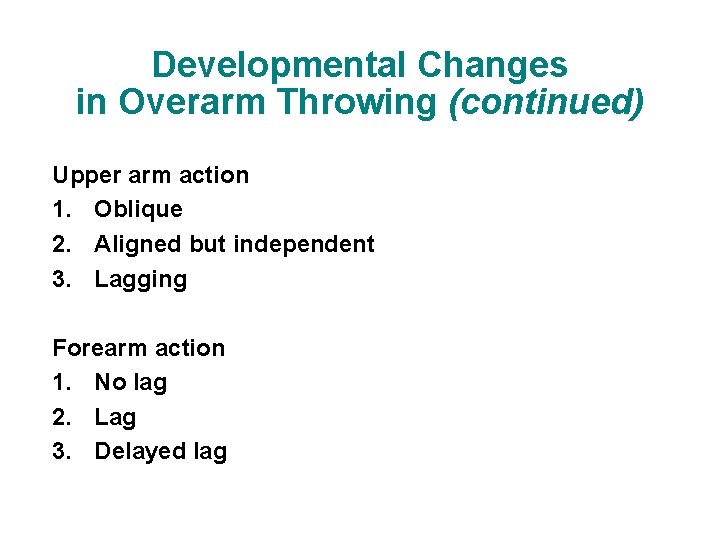 Developmental Changes in Overarm Throwing (continued)

Upper arm action
1. Oblique
2. Aligned but independent
3. Lagging

Forearm action
1. No lag
2. Lag
3. Delayed lag